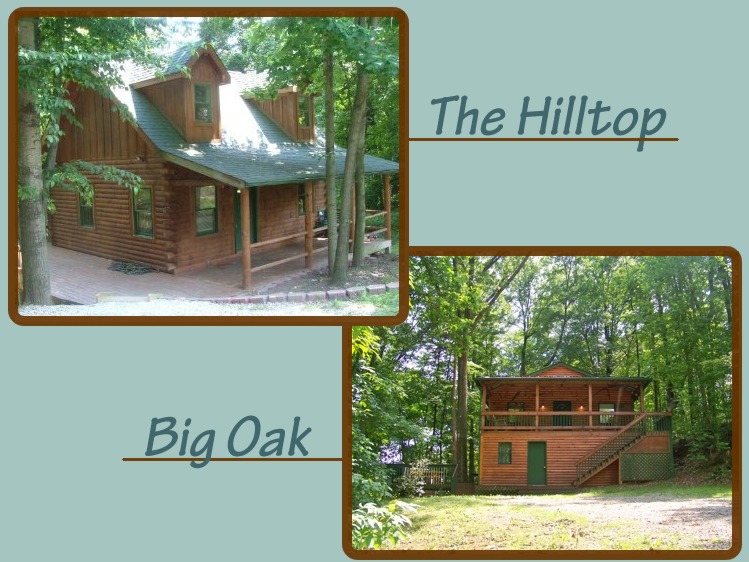 The Hilltop

Big Oak